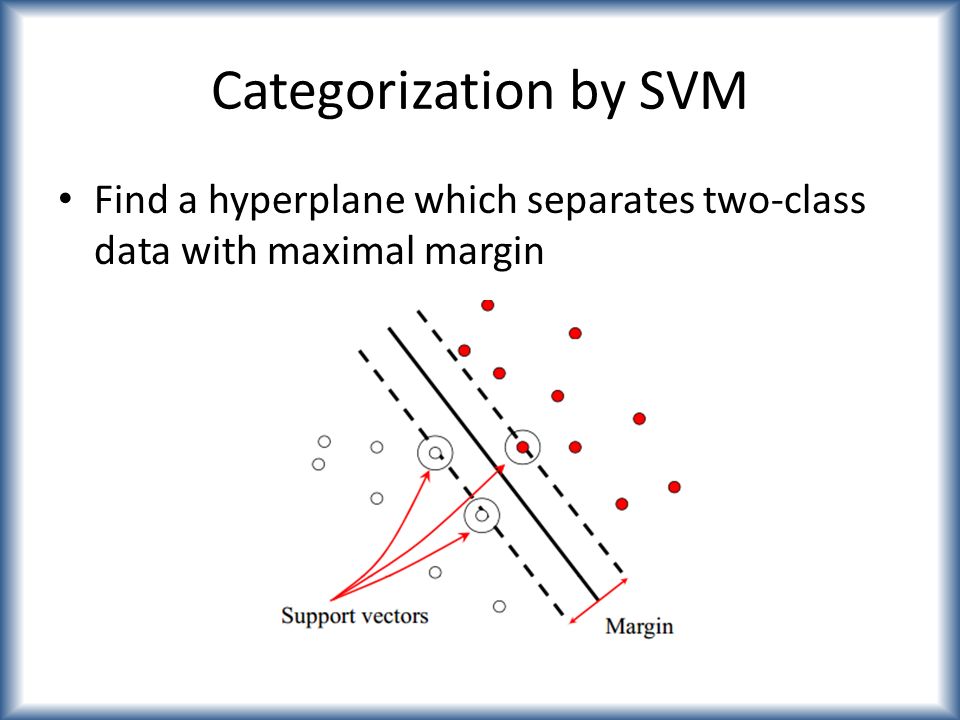 Categorization by SVM

• Find a hyperplane which separates two-class data with maximal margin

Support vectors

Margin